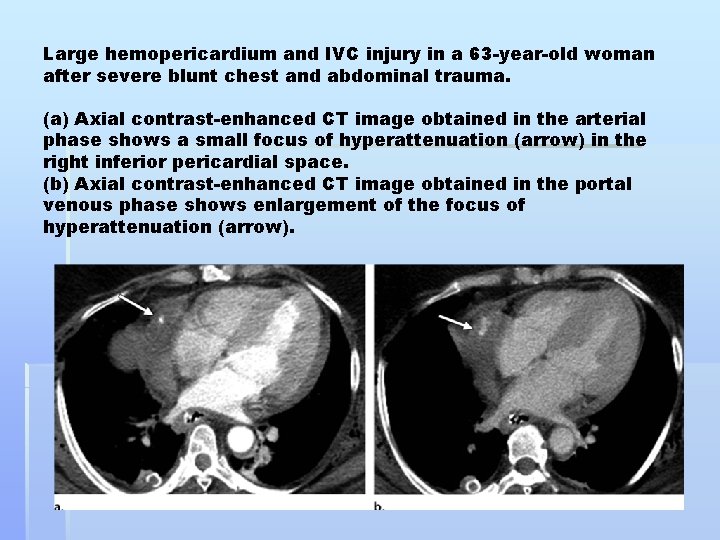 Large hemopericardium and IVC injury in a 63-year-old woman after severe blunt chest and abdominal trauma.

(a) Axial contrast-enhanced CT image obtained in the arterial phase shows a small focus of hyperattenuation (arrow) in the right inferior pericardial space.
(b) Axial contrast-enhanced CT image obtained in the portal venous phase shows enlargement of the focus of hyperattenuation (arrow).

a.

b.